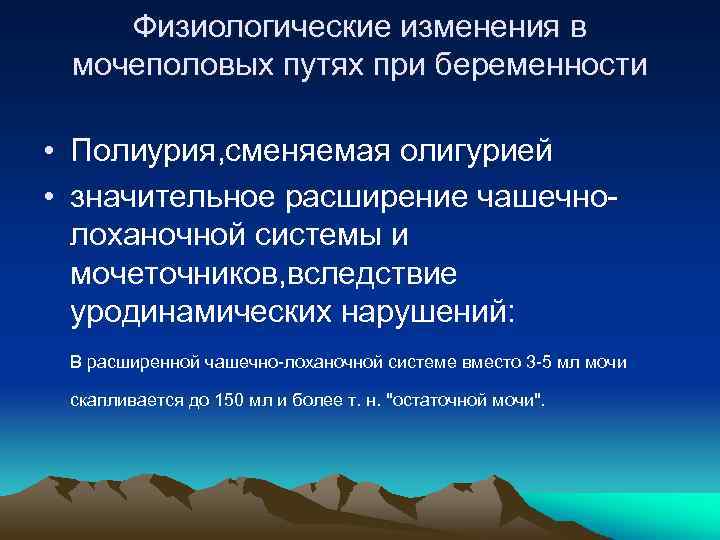 Физиологические изменения в мочеполовых путях при беременности

• Полиурия,сменяемая олигурией
• значительное расширение чашечно-лоханочной системы и мочеточников,вследствие уродинамических нарушений:

В расширенной чашечно-лоханочной системе вместо 3-5 мл мочи скапливается до 150 мл и более т. н. "остаточной мочи".